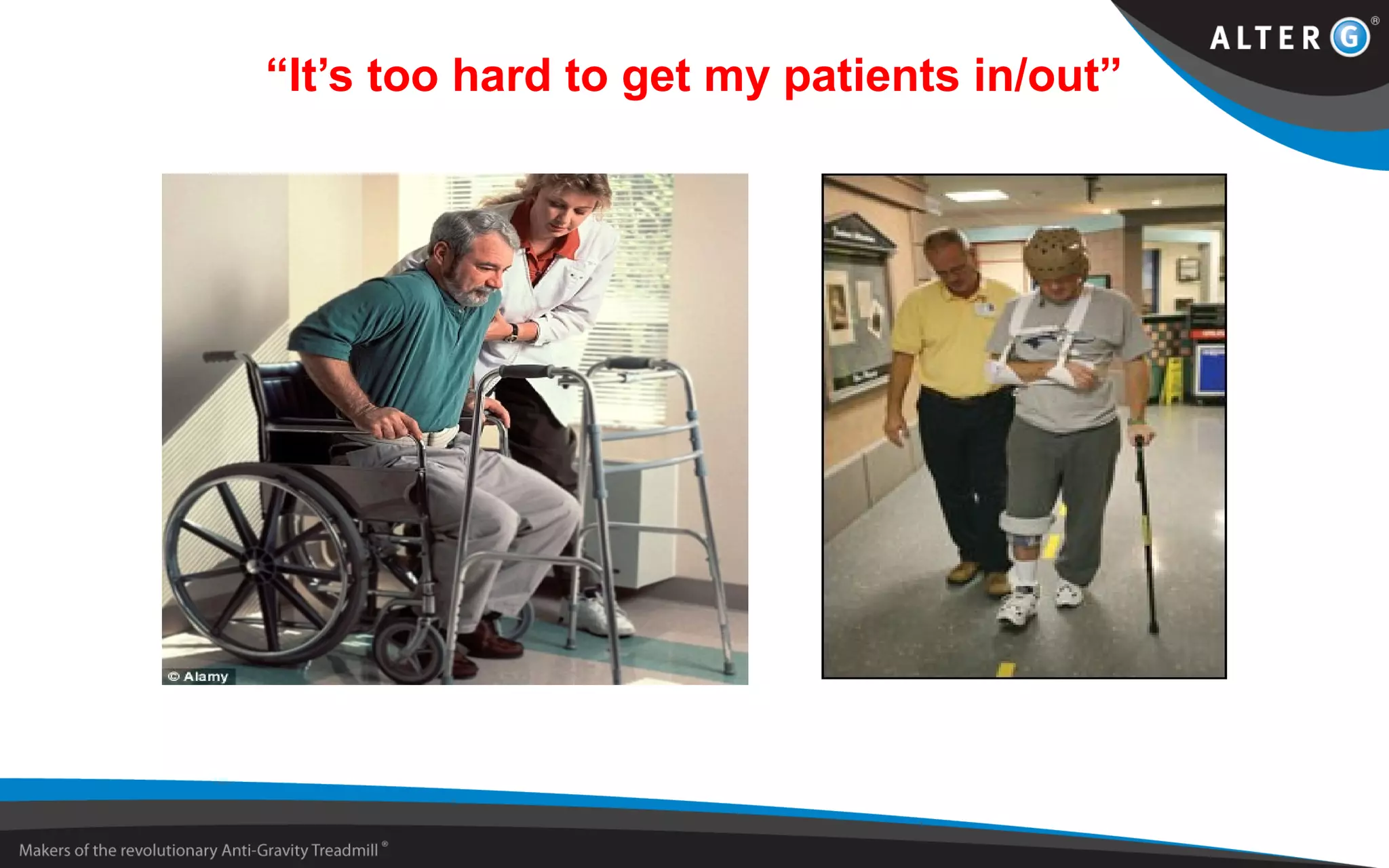 ALTER G®

“It’s too hard to get my patients in/out”

© Alamy

Makers of the revolutionary Anti-Gravity Treadmill®